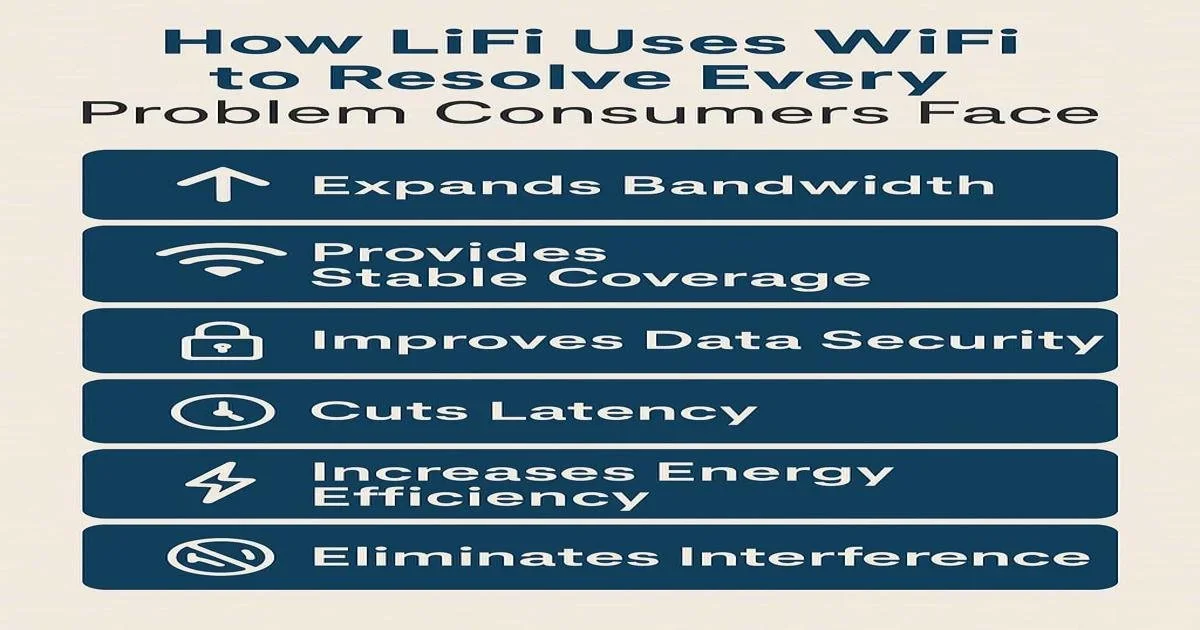 How LiFi Uses WiFi to Resolve Every Problem Consumers Face

Expands Bandwidth

Provides Stable Coverage

Improves Data Security

Cuts Latency

Increases Energy Efficiency

Eliminates Interference